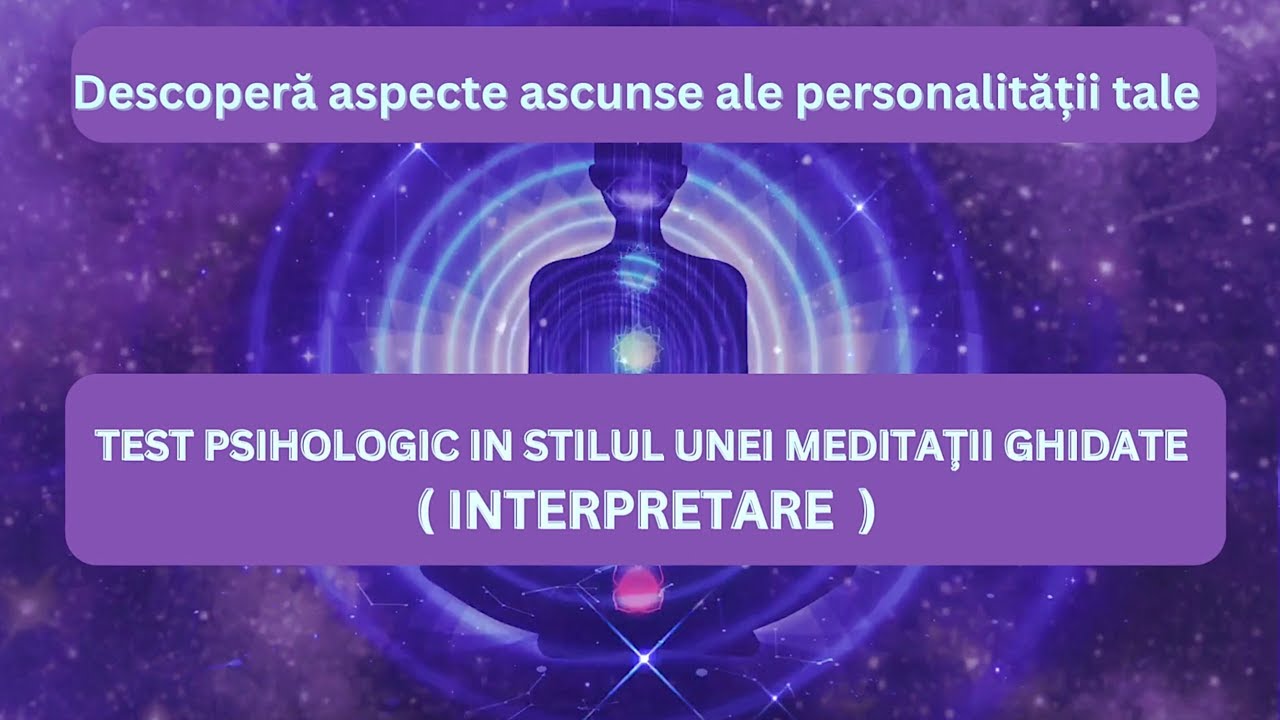 Descoperă aspecte ascunse ale personalității tale

TEST PSIHOLOGIC IN STILUL UNEI MEDITAȚII GHIDATE
( INTERPRETARE )